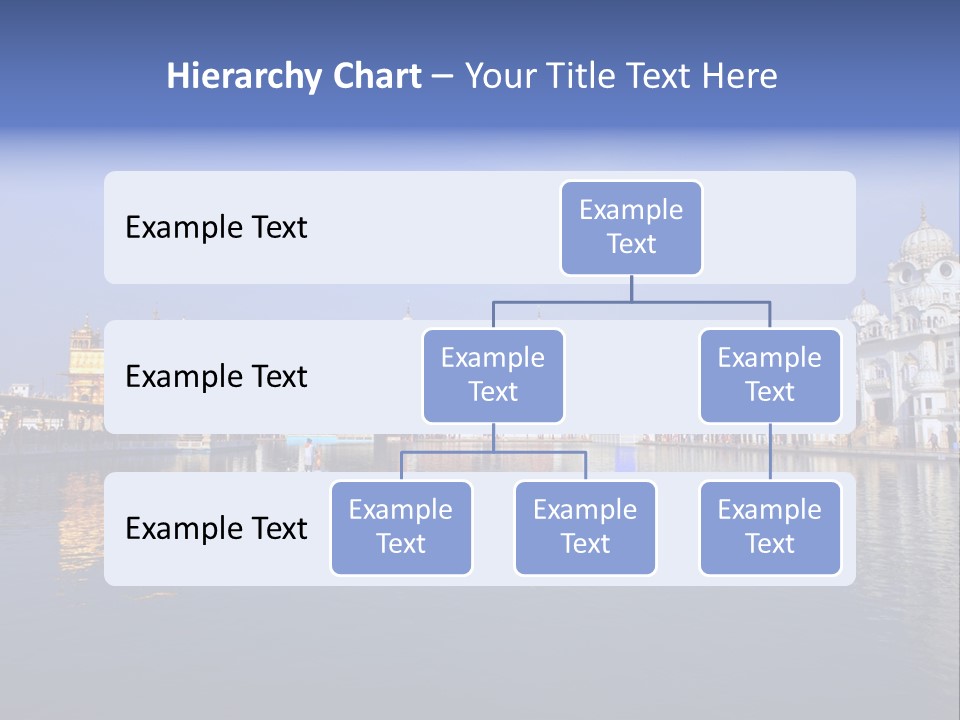 Hierarchy Chart – Your Title Text Here

Example Text

Example Text

Example Text

Example Text

Example Text

Example Text

Example Text

Example Text

Example Text